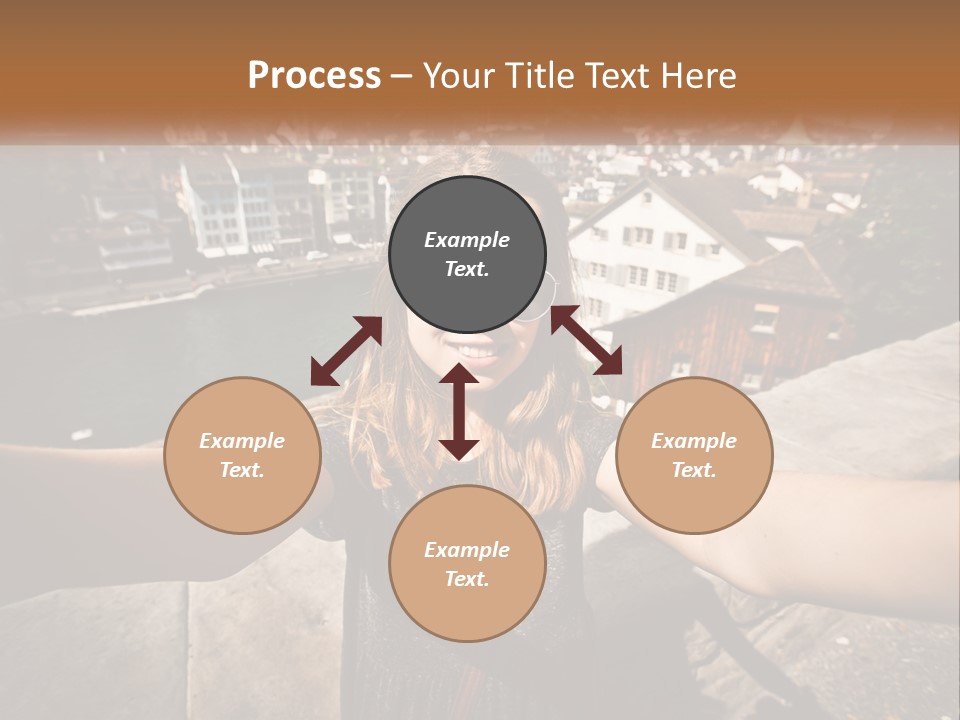 Process – Your Title Text Here

Example Text.

Example Text.

Example Text.

Example Text.